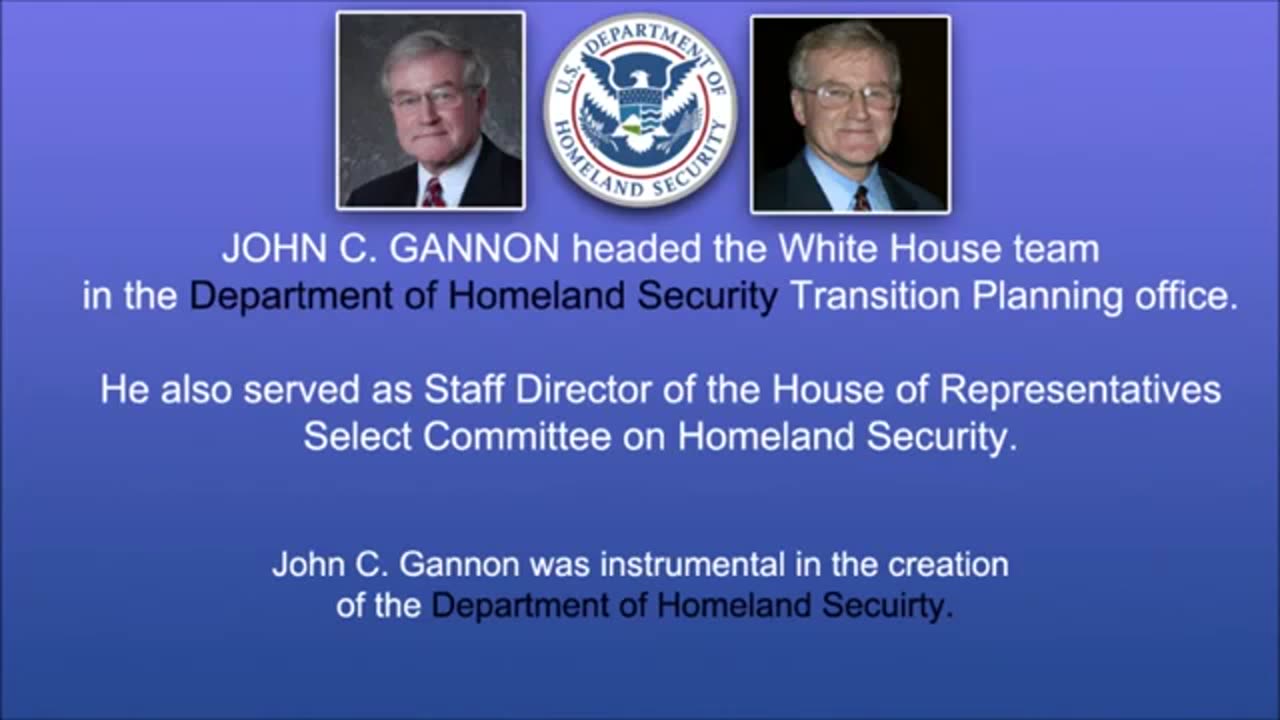 U.S. DEPARTMENT OF HOMELAND SECURITY

JOHN C. GANNON headed the White House team in the Department of Homeland Security Transition Planning office.

He also served as Staff Director of the House of Representatives Select Committee on Homeland Security.

John C. Gannon was instrumental in the creation of the Department of Homeland Secuirty.